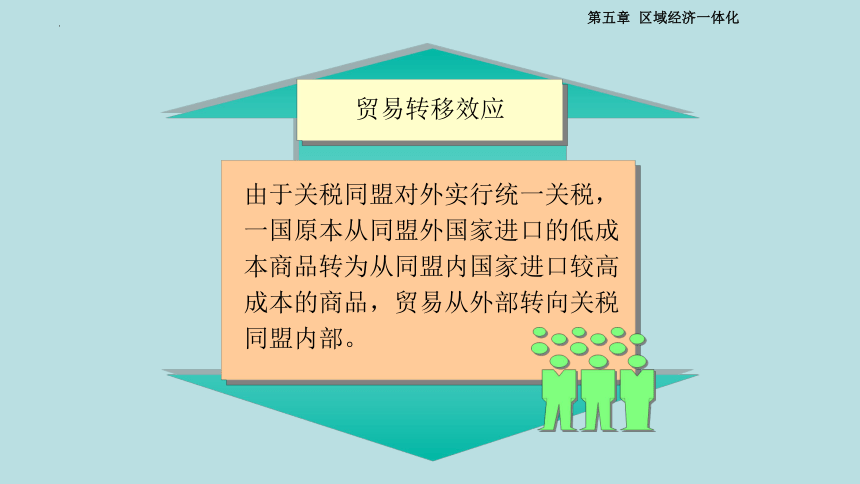 第五章 区域经济一体化

贸易转移效应

由于关税同盟对外实行统一关税，一国原本从同盟外国家进口的低成本商品转为从同盟内国家进口较高成本的商品，贸易从外部转向关税同盟内部。